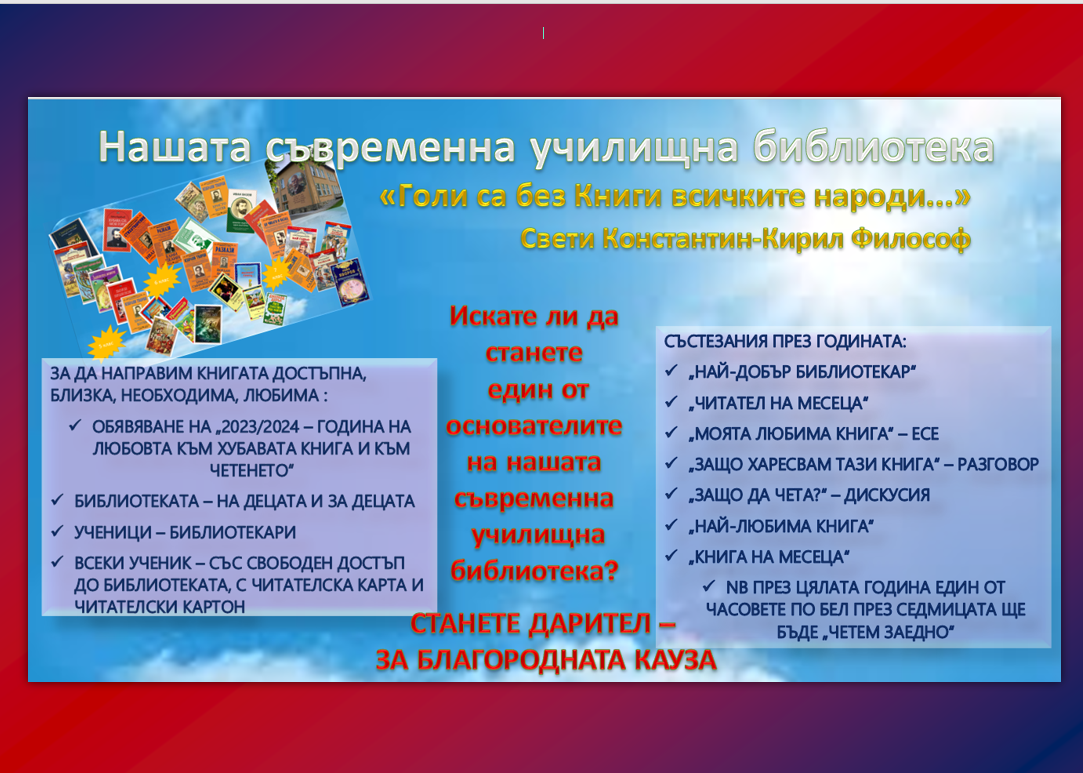 Нашата съвременна училищна библиотека

«Голи са без Книги всичките народи...»
Свети Константин-Кирил Философ

ЗА ДА НАПРАВИМ КНИГАТА ДОСТЪПНА, БЛИЗКА, НЕОБХОДИМА, ЛЮБИМА :

✓ ОБЯВЯВАНЕ НА „2023/2024 – ГОДИНА НА ЛЮБОВТА КЪМ ХУБАВАТА КНИГА И КЪМ ЧЕТЕНЕТО"

✓ БИБЛИОТЕКАТА – НА ДЕЦАТА И ЗА ДЕЦАТА

✓ УЧЕНИЦИ – БИБЛИОТЕКАРИ

✓ ВСЕКИ УЧЕНИК – СЪС СВОБОДЕН ДОСТЪП ДО БИБЛИОТЕКАТА, С ЧИТАТЕЛСКА КАРТА И ЧИТАТЕЛСКИ КАРТОН

Искате ли да станете един от основателите на нашата съвременна училищна библиотека?

СТАНЕТЕ ДАРИТЕЛ – ЗА БЛАГОРОДНАТА КАУЗА

СЪСТЕЗАНИЯ ПРЕЗ ГОДИНАТА:

✓ „НАЙ-ДОБЪР БИБЛИОТЕКАР"

✓ „ЧИТАТЕЛ НА МЕСЕЦА"

✓ „МОЯТА ЛЮБИМА КНИГА" – ЕСЕ

✓ „ЗАЩО ХАРЕСВАМ ТАЗИ КНИГА" – РАЗГОВОР

✓ „ЗАЩО ДА ЧЕТА?" – ДИСКУСИЯ

✓ „НАЙ-ЛЮБИМА КНИГА"

✓ „КНИГА НА МЕСЕЦА"

✓ NB ПРЕЗ ЦЯЛАТА ГОДИНА ЕДИН ОТ ЧАСОВЕТЕ ПО БЕЛ ПРЕЗ СЕДМИЦАТА ЩЕ БЪДЕ „ЧЕТЕМ ЗАЕДНО"